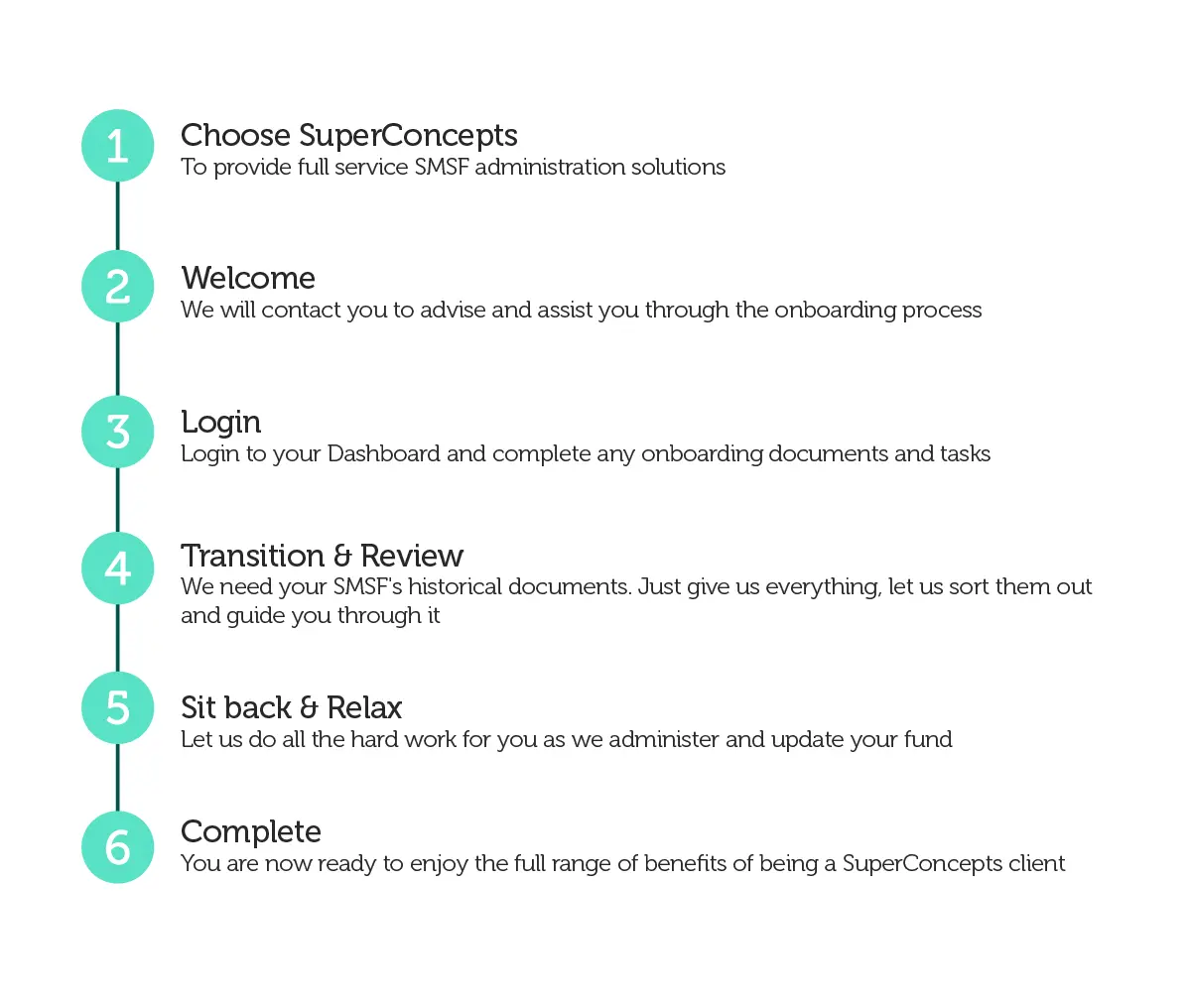 1
Choose SuperConcepts
To provide full service SMSF administration solutions

2
Welcome
We will contact you to advise and assist you through the onboarding process

3
Login
Login to your Dashboard and complete any onboarding documents and tasks

4
Transition & Review
We need your SMSF's historical documents. Just give us everything, let us sort them out and guide you through it

5
Sit back & Relax
Let us do all the hard work for you as we administer and update your fund

6
Complete
You are now ready to enjoy the full range of benefits of being a SuperConcepts client